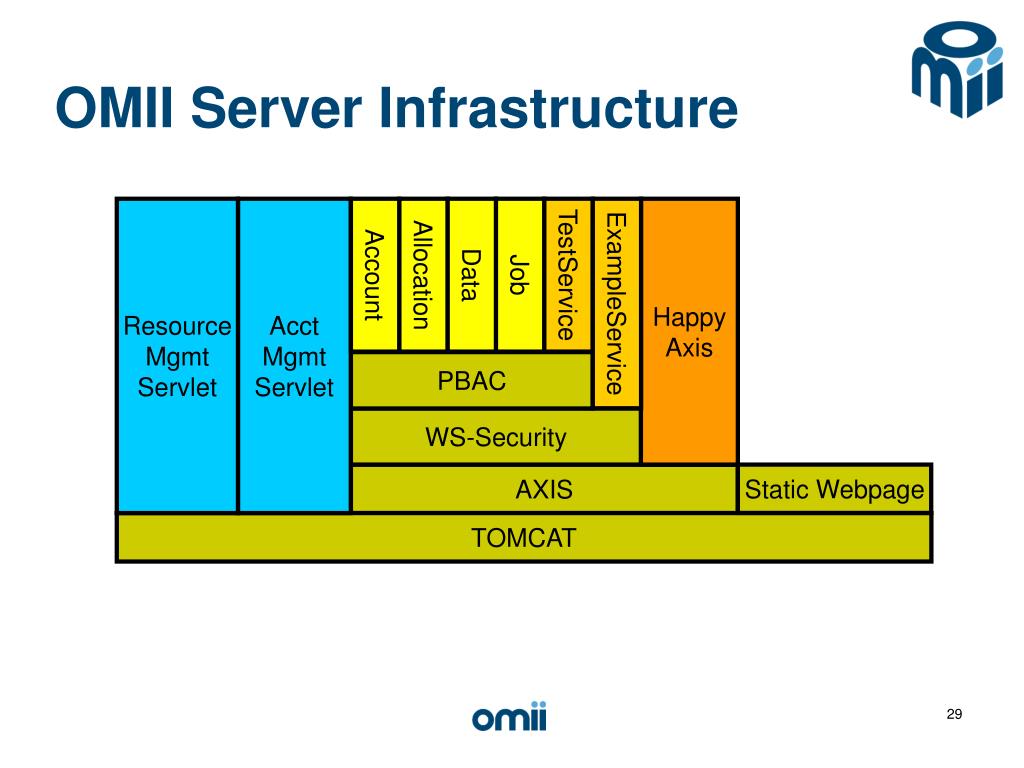 OMII Server Infrastructure

Resource Mgmt Servlet

Acct Mgmt Servlet

Account

Allocation

Data

Job

TestService

ExampleService

Happy Axis

PBAC

WS-Security

AXIS

Static Webpage

TOMCAT

omii

29